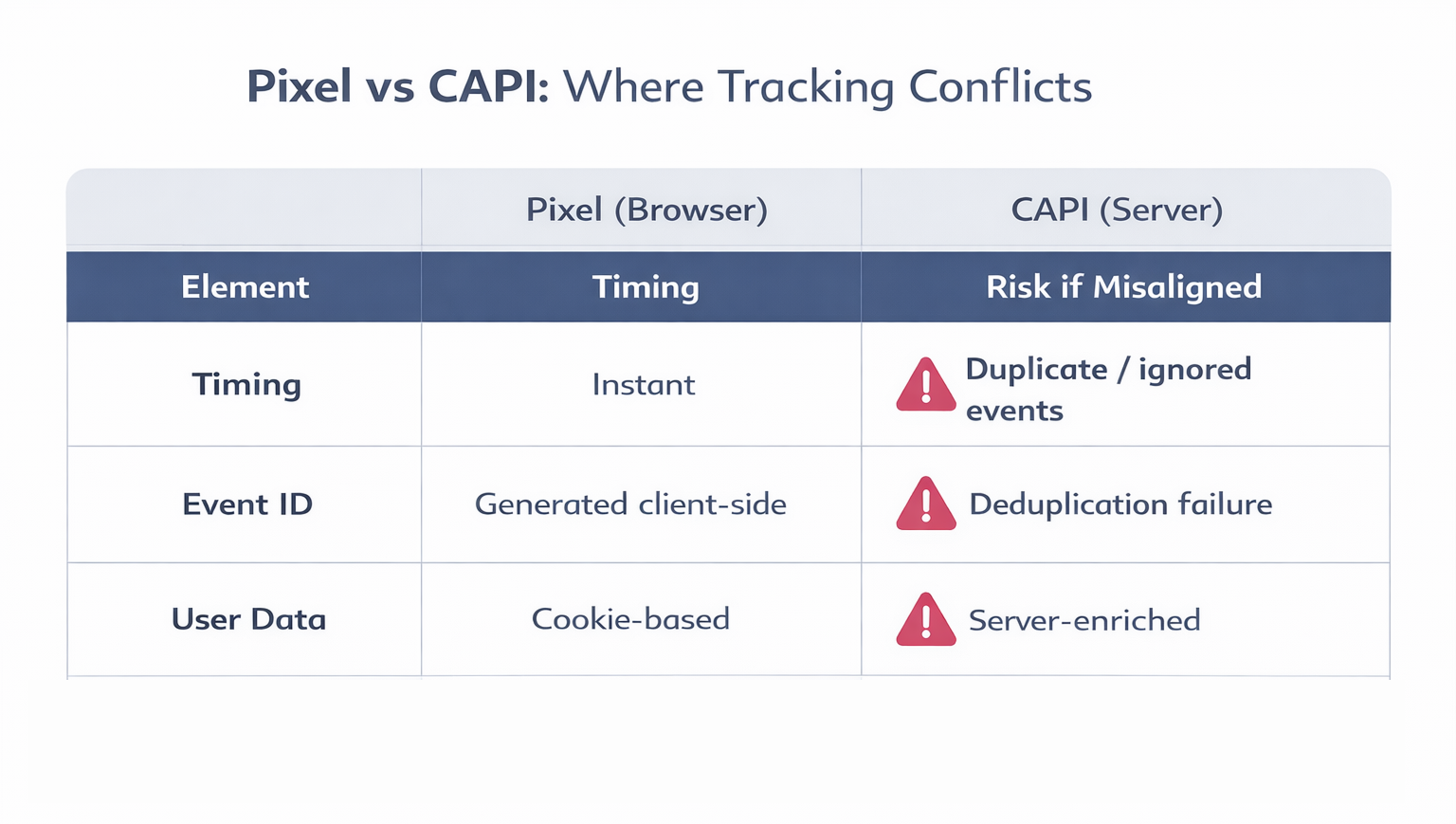 Pixel vs CAPI: Where Tracking Conflicts

| | Pixel (Browser) | CAPI (Server) |
|---|---|---|
| Element | Timing | Risk if Misaligned |
| Timing | Instant | Duplicate / ignored events |
| Event ID | Generated client-side | Deduplication failure |
| User Data | Cookie-based | Server-enriched |